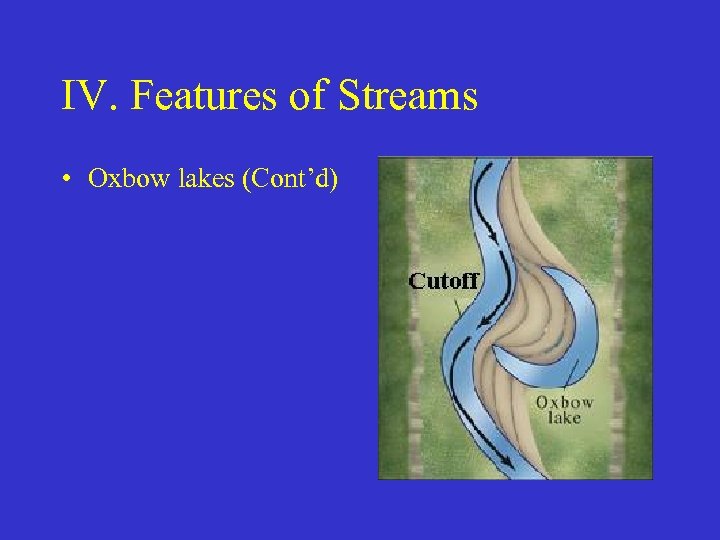 IV. Features of Streams

• Oxbow lakes (Cont'd)

Cutoff

Oxbow lake